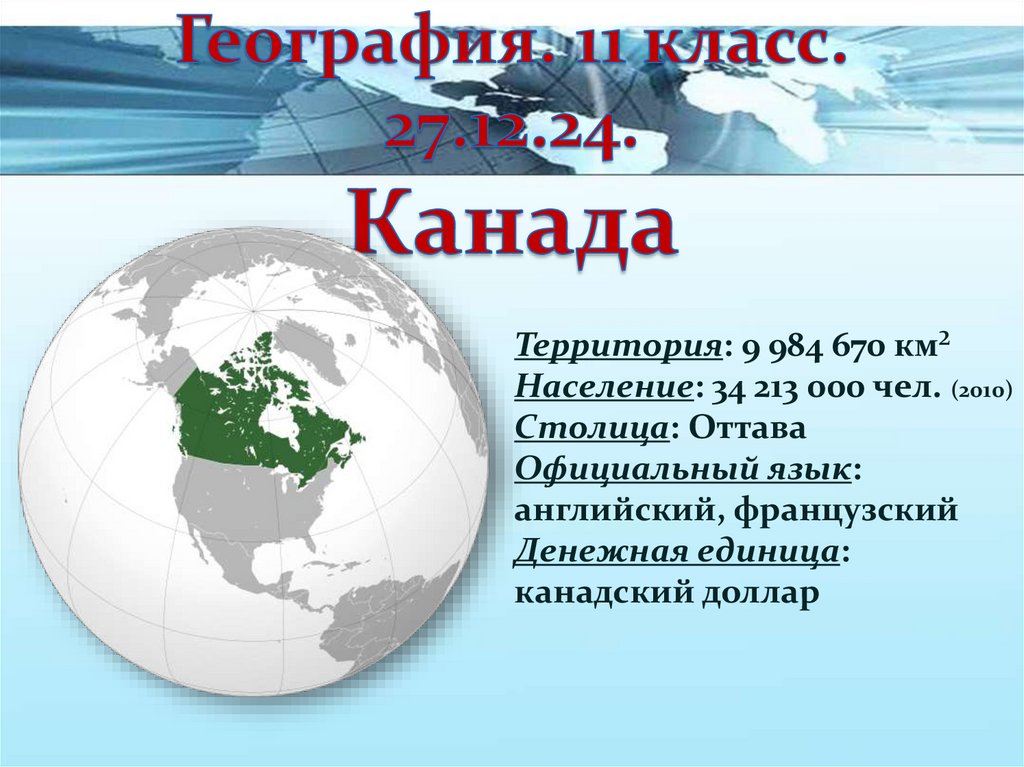 География. 11 класс. 27.12.24.

Канада

Территория: 9 984 670 км$^2$
Население: 34 213 000 чел. (2010)
Столица: Оттава
Официальный язык: английский, французский
Денежная единица: канадский доллар